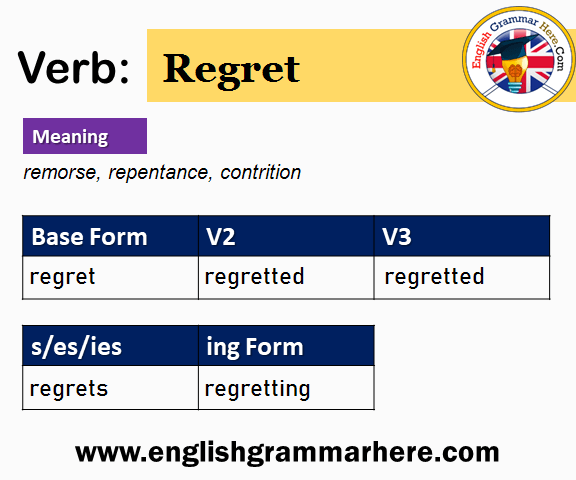 Verb: Regret

English Grammar Here.Com

Meaning

remorse, repentance, contrition

| Base Form | V2 | V3 |
|---|---|---|
| regret | regretted | regretted |

| s/es/ies | ing Form |
|---|---|
| regrets | regretting |

www.englishgrammarhere.com